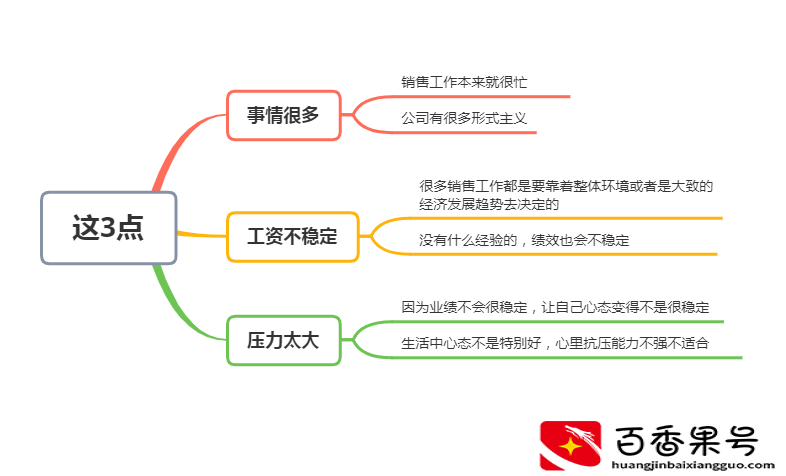 这3点

事情很多

销售工作本来就很忙

公司有很多形式主义

工资不稳定

很多销售工作都是要靠着整体环境或者是大致的经济发展趋势去决定的

没有什么经验的，绩效也会不稳定

压力太大

因为业绩不会很稳定，让自己心态变得不是很稳定

生活中心态不是特别好，心里抗压能力不强不适合

百香果号
huangjinbaixiangguo.com